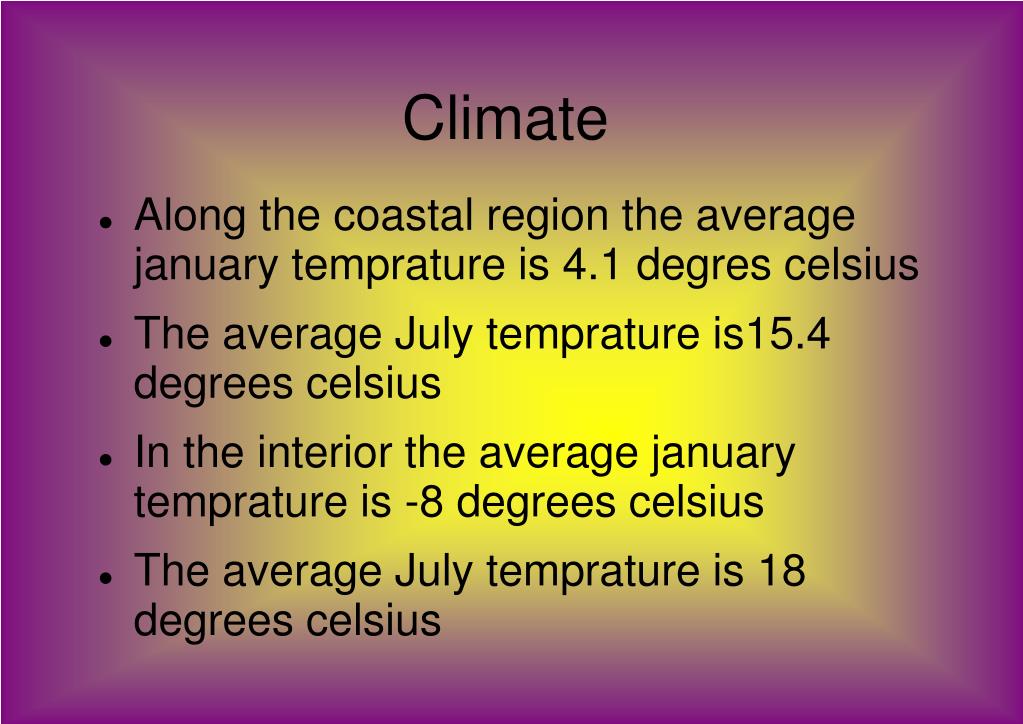 Climate

- Along the coastal region the average january temprature is 4.1 degres celsius
- The average July temprature is15.4 degrees celsius
- In the interior the average january temprature is -8 degrees celsius
- The average July temprature is 18 degrees celsius